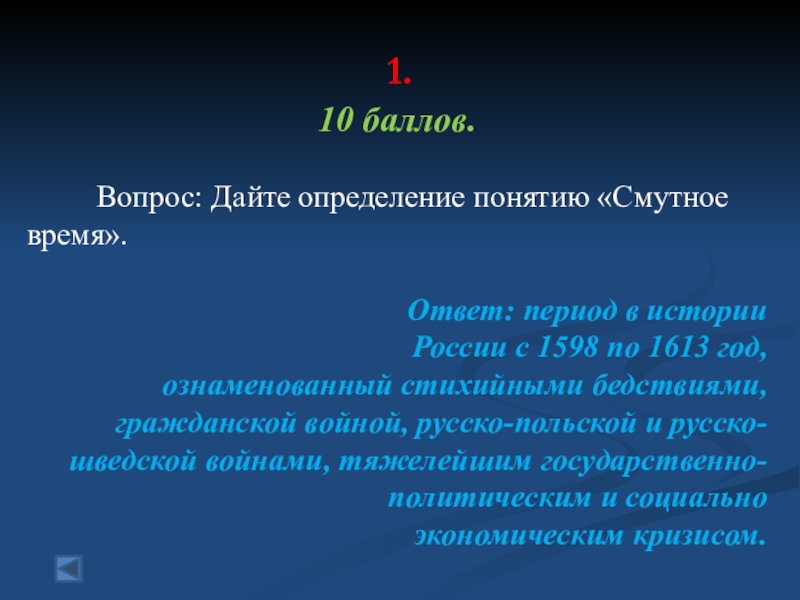 1.
10 баллов.

Вопрос: Дайте определение понятию «Смутное время».

Ответ: период в истории России с 1598 по 1613 год, ознаменованный стихийными бедствиями, гражданской войной, русско-польской и русско-шведской войнами, тяжелейшим государственно-политическим и социально экономическим кризисом.